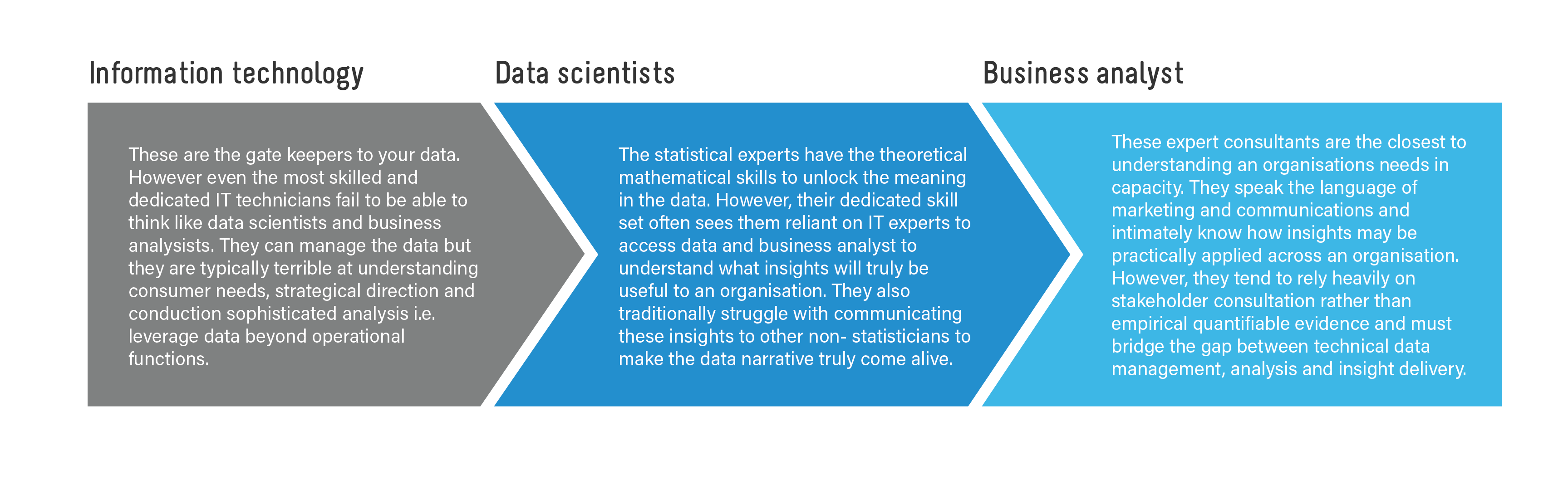 Information technology

These are the gate keepers to your data. However even the most skilled and dedicated IT technicians fail to be able to think like data scientists and business analysists. They can manage the data but they are typically terrible at understanding consumer needs, strategical direction and conduction sophisticated analysis i.e. leverage data beyond operational functions.

Data scientists

The statistical experts have the theoretical mathematical skills to unlock the meaning in the data. However, their dedicated skill set often sees them reliant on IT experts to access data and business analyst to understand what insights will truly be useful to an organisation. They also traditionally struggle with communicating these insights to other non- statisticians to make the data narrative truly come alive.

Business analyst

These expert consultants are the closest to understanding an organisations needs in capacity. They speak the language of marketing and communications and intimately know how insights may be practically applied across an organisation. However, they tend to rely heavily on stakeholder consultation rather than empirical quantifiable evidence and must bridge the gap between technical data management, analysis and insight delivery.